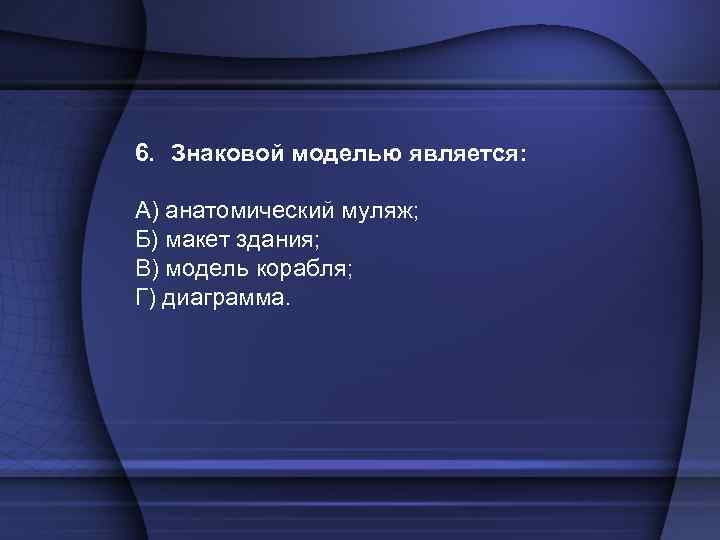 6. Знаковой моделью является:

А) анатомический муляж;
Б) макет здания;
В) модель корабля;
Г) диаграмма.